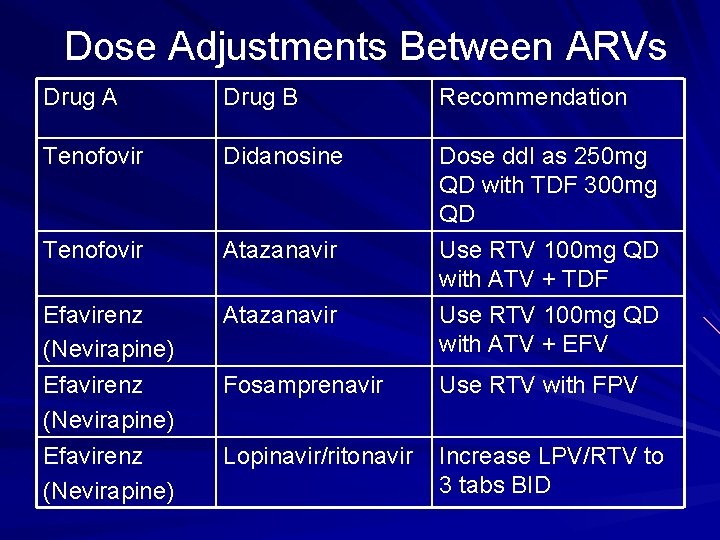 Dose Adjustments Between ARVs

| Drug A | Drug B | Recommendation |
|---|---|---|
| Tenofovir | Didanosine | Dose ddI as 250mg QD with TDF 300mg QD |
| Tenofovir | Atazanavir | Use RTV 100mg QD with ATV + TDF |
| Efavirenz (Nevirapine) | Atazanavir | Use RTV 100mg QD with ATV + EFV |
| Efavirenz (Nevirapine) | Fosamprenavir | Use RTV with FPV |
| Efavirenz (Nevirapine) | Lopinavir/ritonavir | Increase LPV/RTV to 3 tabs BID |